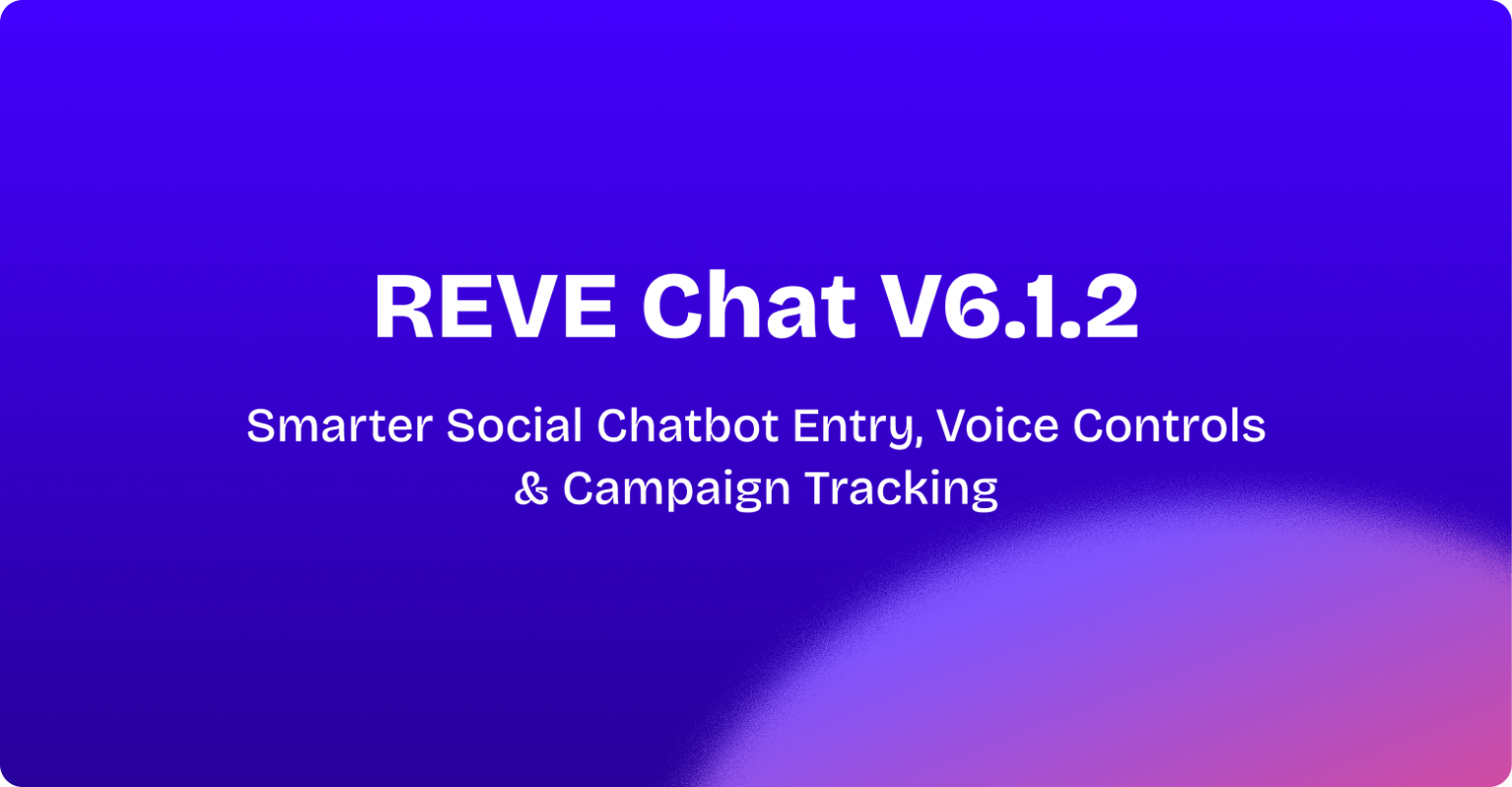 REVE Chat V6.1.2

Smarter Social Chatbot Entry, Voice Controls & Campaign Tracking